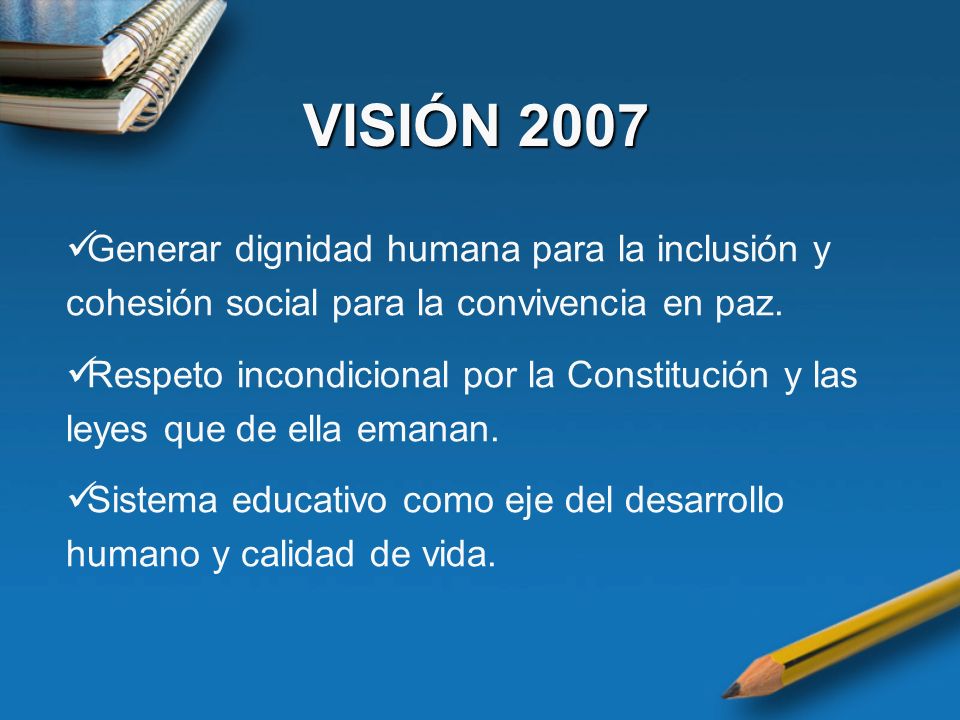 VISIÓN 2007

✓Generar dignidad humana para la inclusión y cohesión social para la convivencia en paz.

✓Respeto incondicional por la Constitución y las leyes que de ella emanan.

✓Sistema educativo como eje del desarrollo humano y calidad de vida.